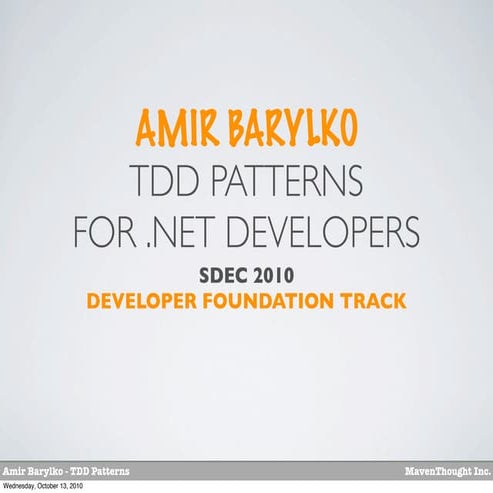 AMIR BARYLKO
TDD PATTERNS
FOR .NET DEVELOPERS

SDEC 2010
DEVELOPER FOUNDATION TRACK

Amir Barylko - TDD Patterns

MavenThought Inc.

Wednesday, October 13, 2010